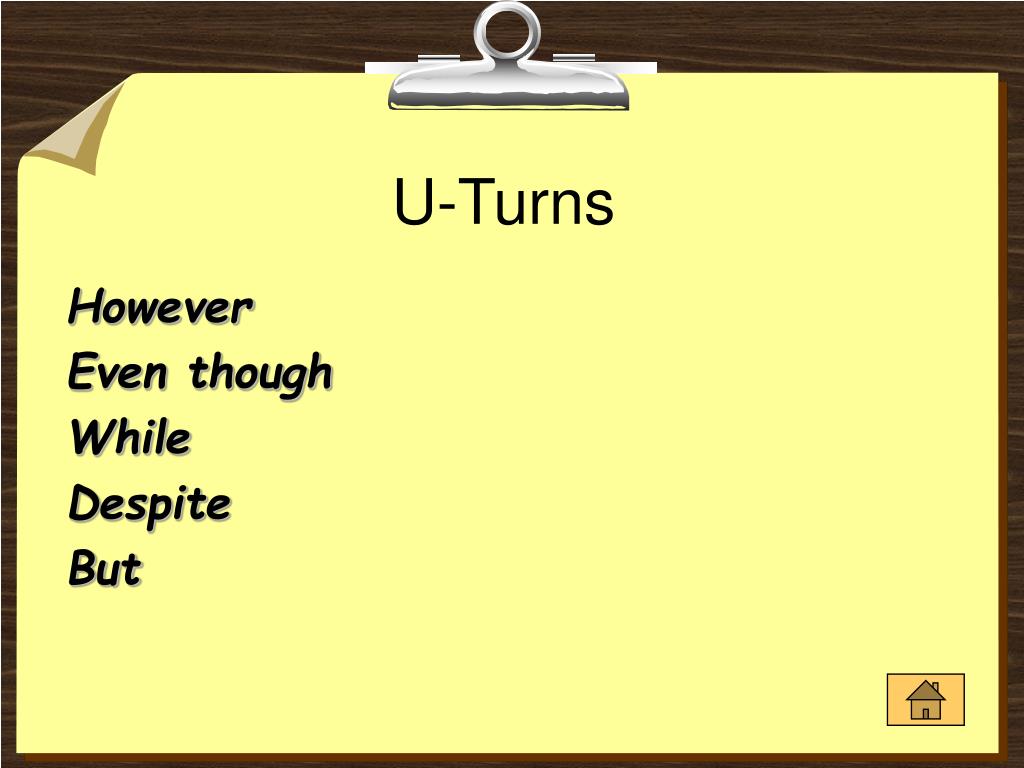 U-Turns

However
Even though
While
Despite
But